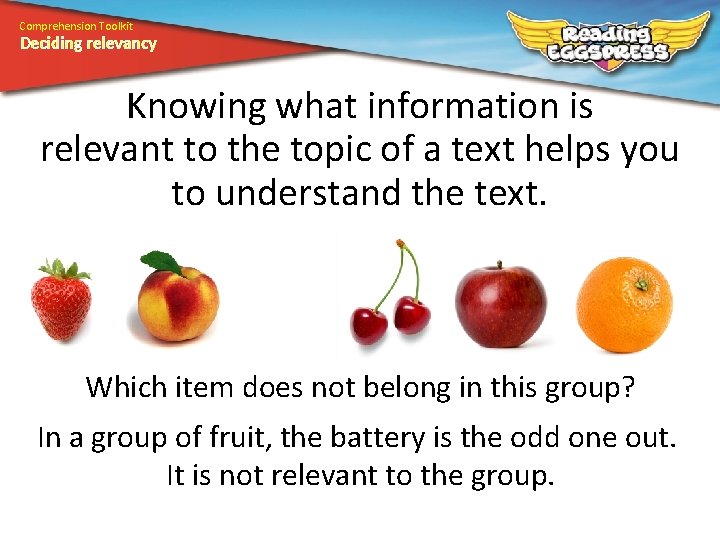 Comprehension Toolkit
Deciding relevancy

Reading EGGSPRESS

Knowing what information is relevant to the topic of a text helps you to understand the text.

Which item does not belong in this group?

In a group of fruit, the battery is the odd one out. It is not relevant to the group.